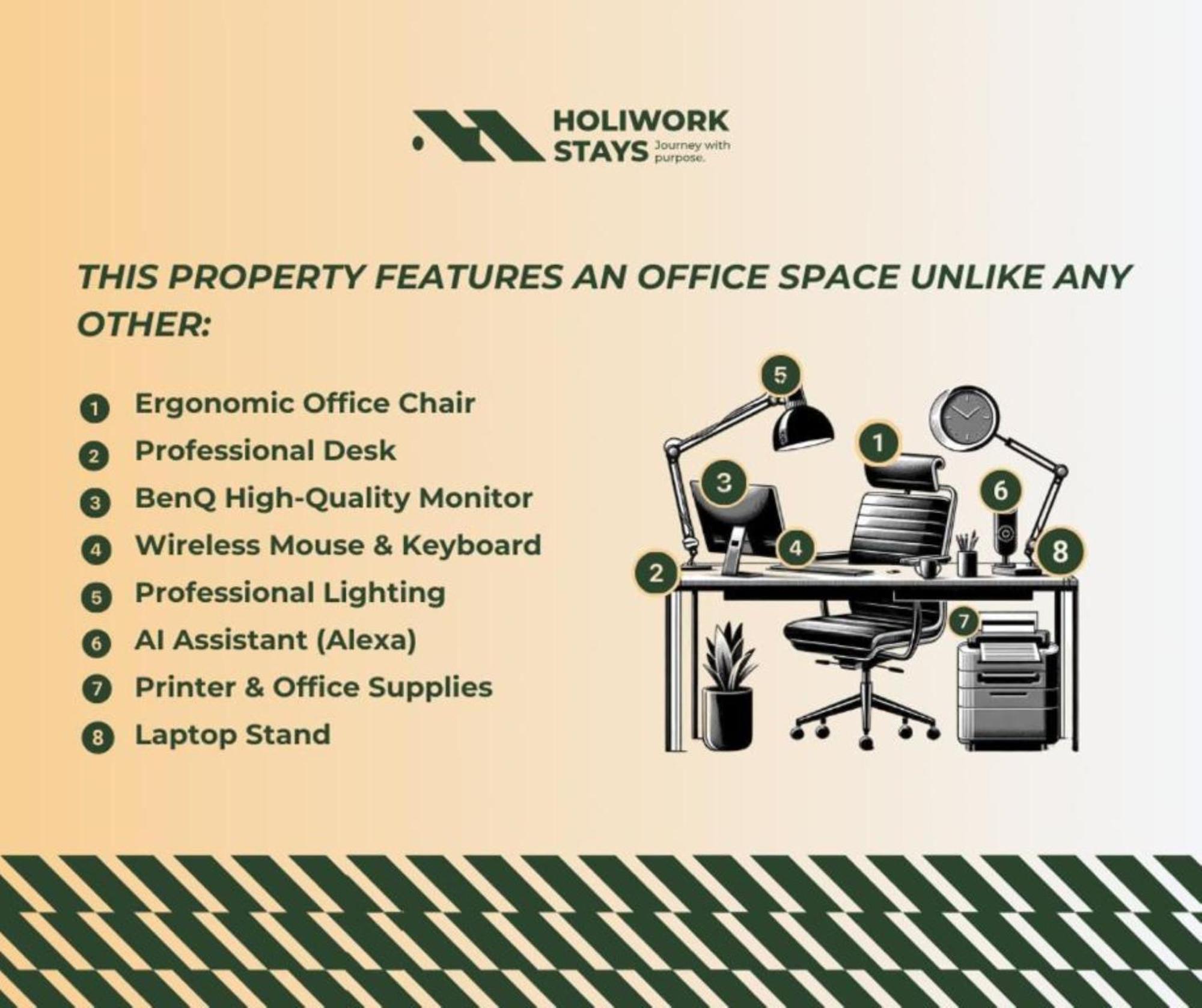 HOLIWORK STAYS Journey with purpose.

THIS PROPERTY FEATURES AN OFFICE SPACE UNLIKE ANY OTHER:

1 Ergonomic Office Chair
2 Professional Desk
3 BenQ High-Quality Monitor
4 Wireless Mouse & Keyboard
5 Professional Lighting
6 AI Assistant (Alexa)
7 Printer & Office Supplies
8 Laptop Stand

5
1
3
6
4
8
2
7